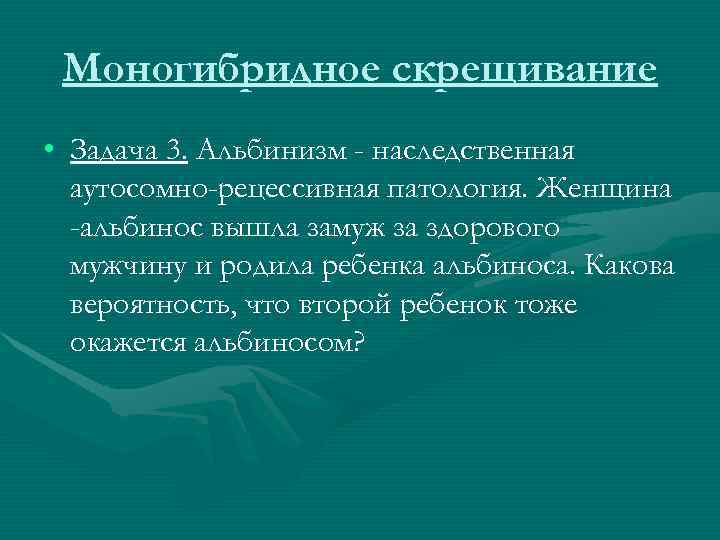 Моногибридное скрещивание

• Задача 3. Альбинизм - наследственная аутосомно-рецессивная патология. Женщина -альбинос вышла замуж за здорового мужчину и родила ребенка альбиноса. Какова вероятность, что второй ребенок тоже окажется альбиносом?